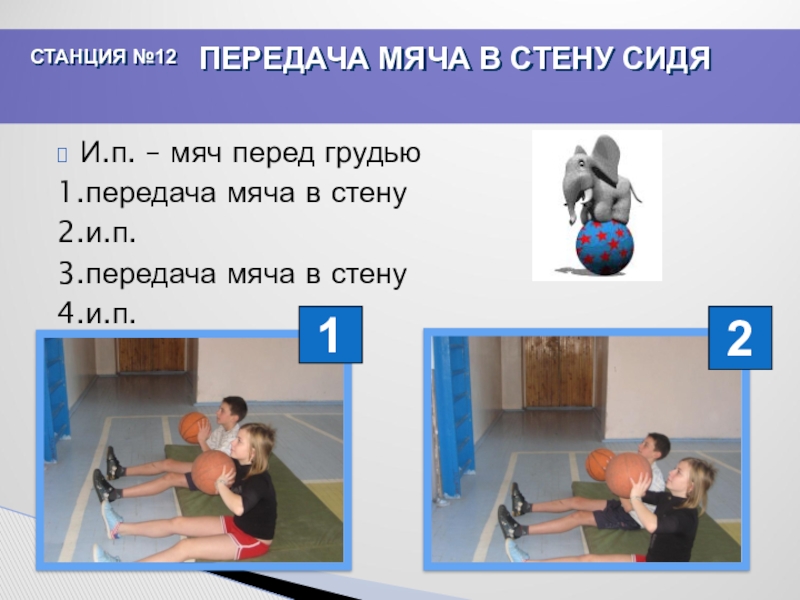 СТАНЦИЯ №12 ПЕРЕДАЧА МЯЧА В СТЕНУ СИДЯ

И.п. – мяч перед грудью
1.передача мяча в стену
2.и.п.
3.передача мяча в стену
4.и.п.

1

2